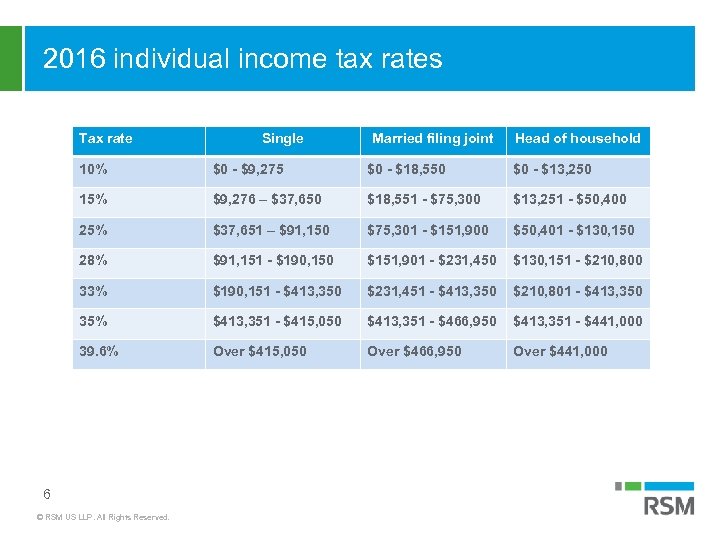 2016 individual income tax rates

| Tax rate | Single | Married filing joint | Head of household |
|---|---|---|---|
| 10% | \$0 - \$9,275 | \$0 - \$18,550 | \$0 - \$13,250 |
| 15% | \$9,276 – \$37,650 | \$18,551 - \$75,300 | \$13,251 - \$50,400 |
| 25% | \$37,651 – \$91,150 | \$75,301 - \$151,900 | \$50,401 - \$130,150 |
| 28% | \$91,151 - \$190,150 | \$151,901 - \$231,450 | \$130,151 - \$210,800 |
| 33% | \$190,151 - \$413,350 | \$231,451 - \$413,350 | \$210,801 - \$413,350 |
| 35% | \$413,351 - \$415,050 | \$413,351 - \$466,950 | \$413,351 - \$441,000 |
| 39.6% | Over \$415,050 | Over \$466,950 | Over \$441,000 |

6

© RSM US LLP. All Rights Reserved.

RSM